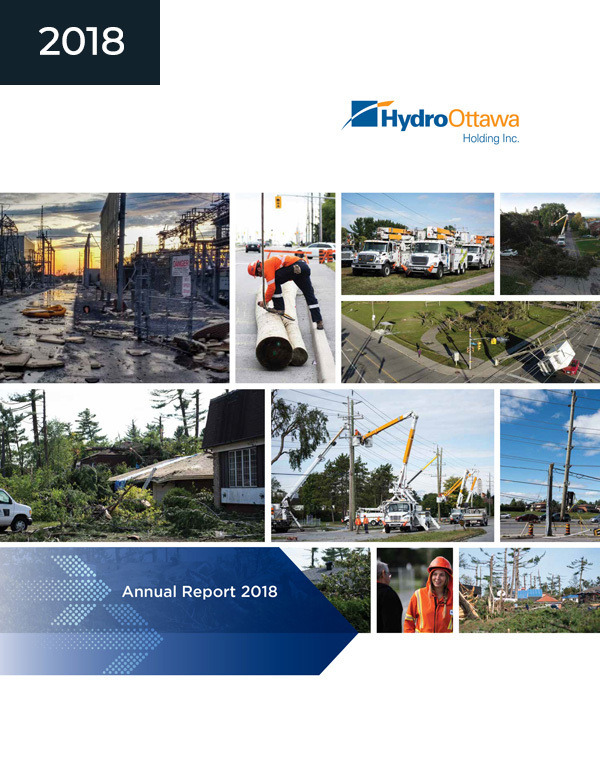 2018

HydroOttawa
Holding Inc.

DANGER

Annual Report 2018